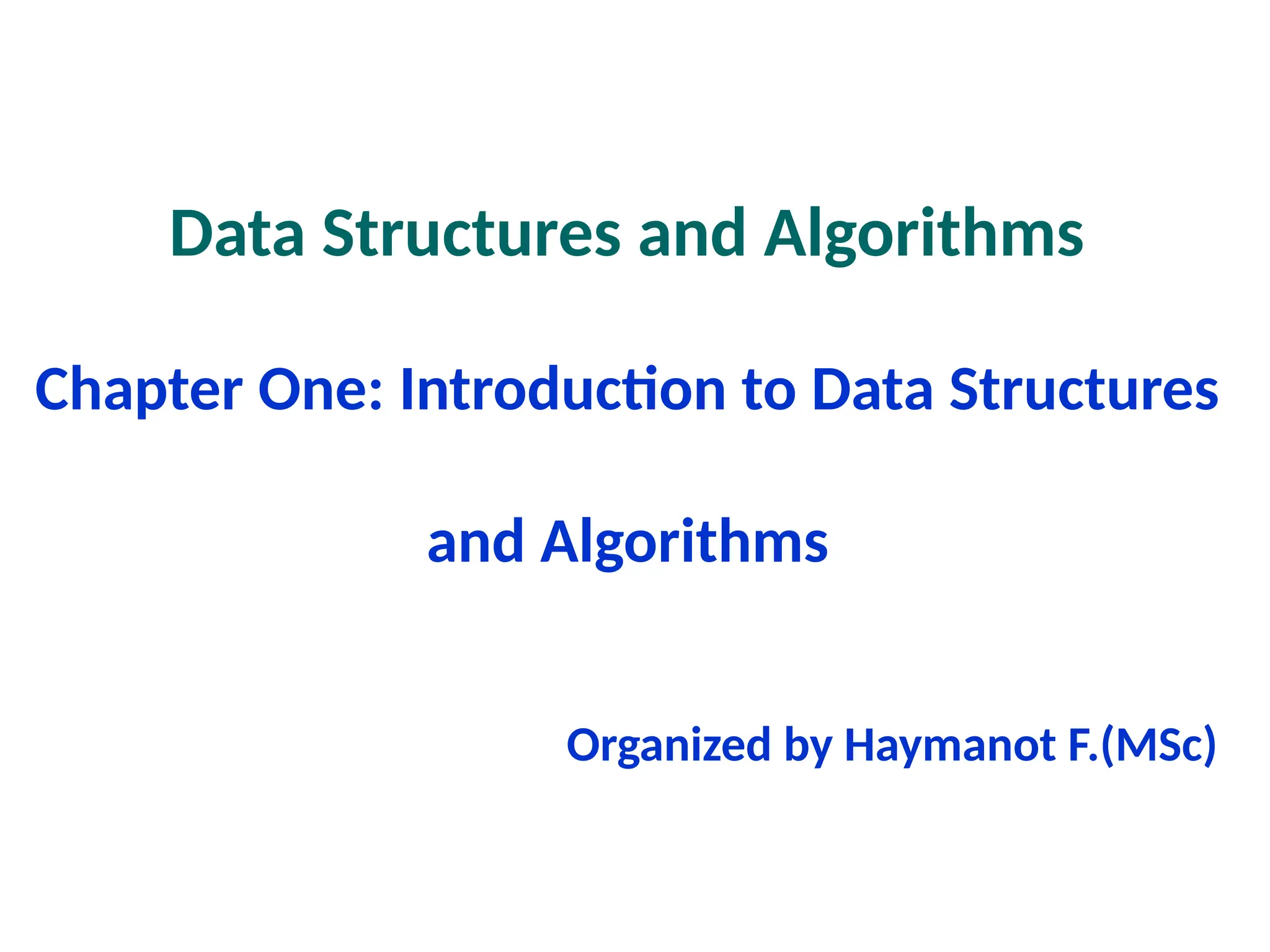 Data Structures and Algorithms

Chapter One: Introduction to Data Structures and Algorithms

Organized by Haymanot F.(MSc)